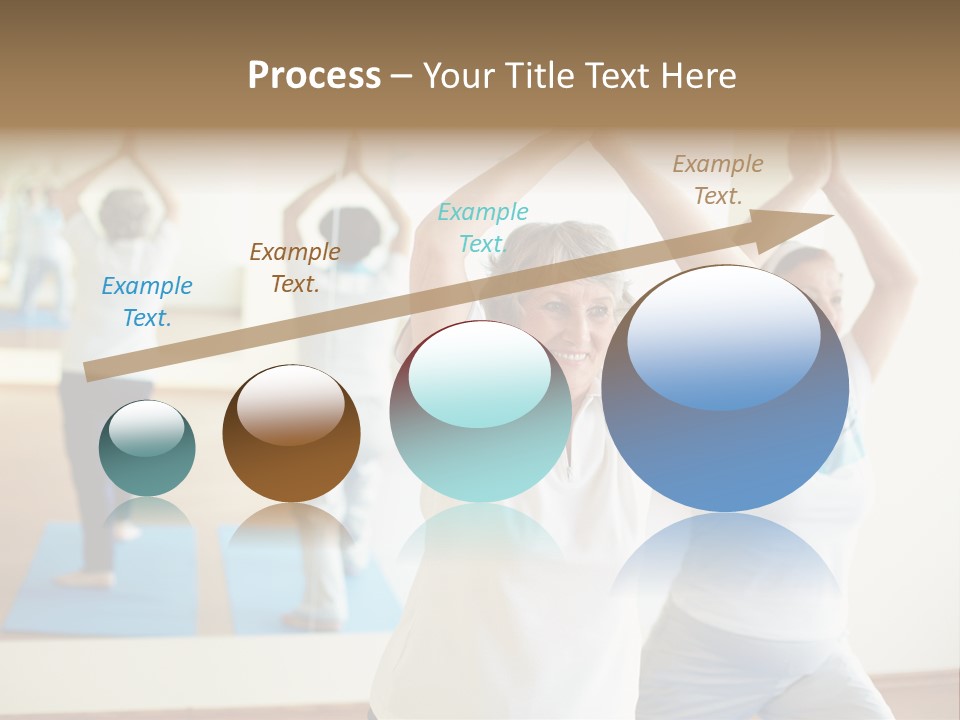 Process – Your Title Text Here

Example Text.

Example Text.

Example Text.

Example Text.